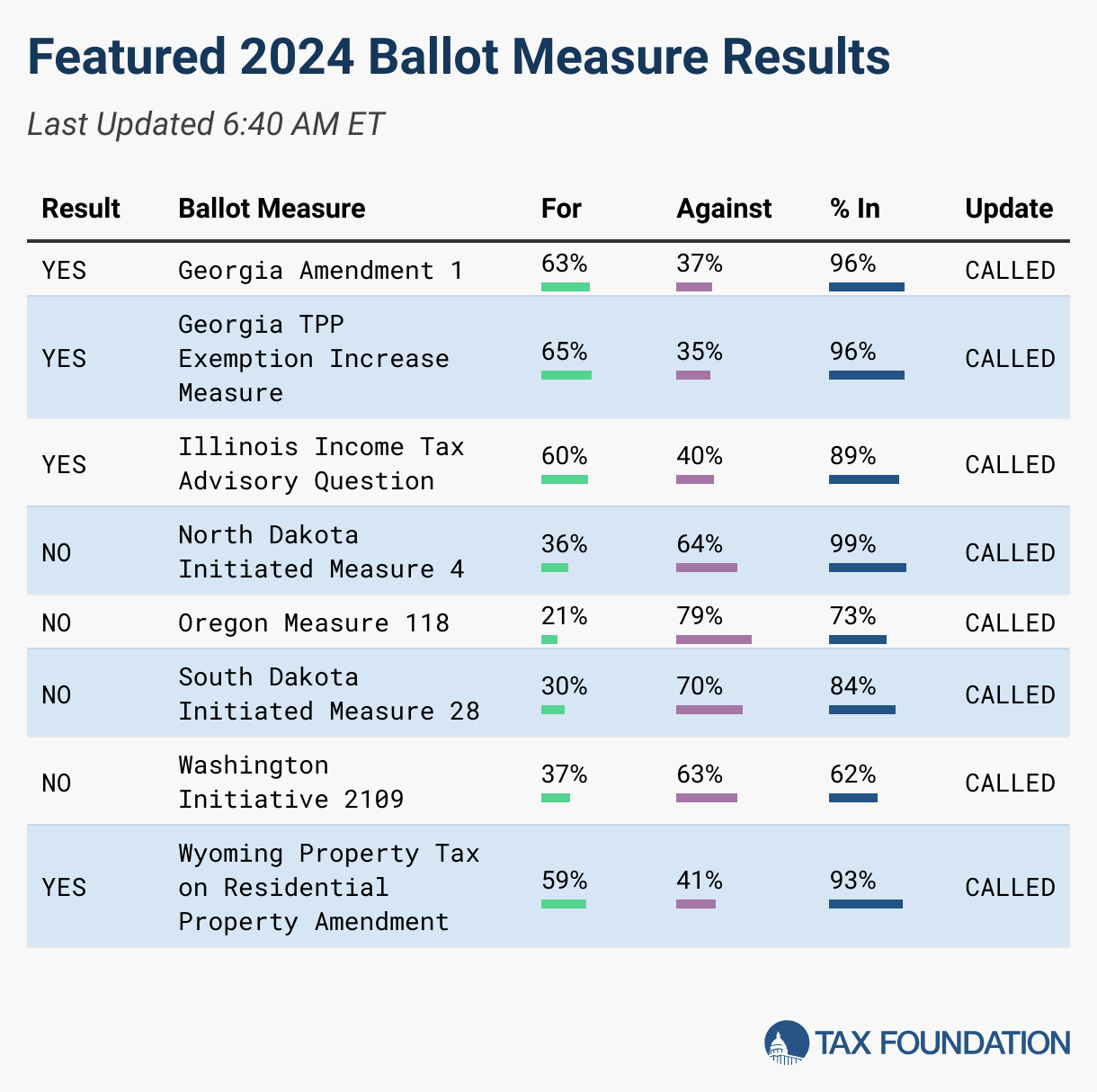 Featured 2024 Ballot Measure Results

Last Updated 6:40 AM ET

| Result | Ballot Measure | For | Against | % In | Update |
|---|---|---|---|---|---|
| YES | Georgia Amendment 1 | 63% | 37% | 96% | CALLED |
| YES | Georgia TPP Exemption Increase Measure | 65% | 35% | 96% | CALLED |
| YES | Illinois Income Tax Advisory Question | 60% | 40% | 89% | CALLED |
| NO | North Dakota Initiated Measure 4 | 36% | 64% | 99% | CALLED |
| NO | Oregon Measure 118 | 21% | 79% | 73% | CALLED |
| NO | South Dakota Initiated Measure 28 | 30% | 70% | 84% | CALLED |
| NO | Washington Initiative 2109 | 37% | 63% | 62% | CALLED |
| YES | Wyoming Property Tax on Residential Property Amendment | 59% | 41% | 93% | CALLED |

TAX FOUNDATION